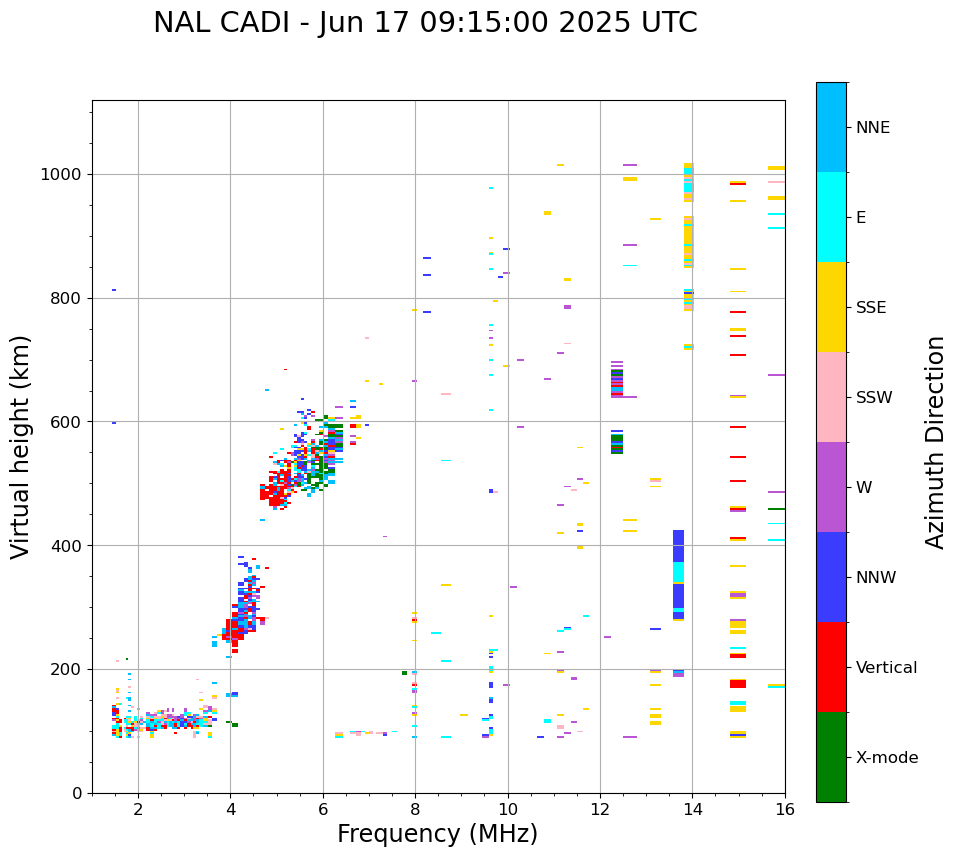 NAL CADI - Jun 17 09:15:00 2025 UTC

Virtual height (km)

1000
800
600
400
200
0

2
4
6
8
10
12
14
16

Frequency (MHz)

NNE
E
SSE
SSW
W
NNW
Vertical
X-mode

Azimuth Direction